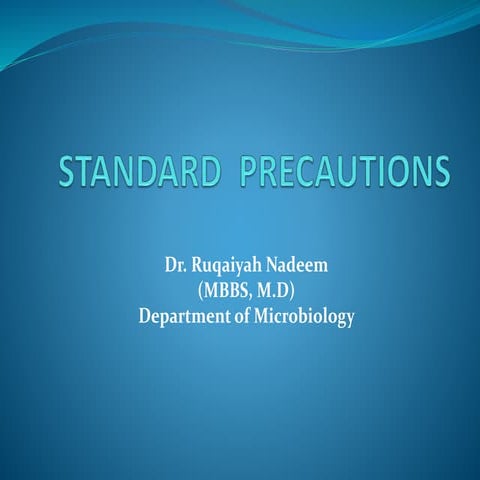 STANDARD PRECAUTIONS

Dr. Ruqaiyah Nadeem
(MBBS, M.D)
Department of Microbiology